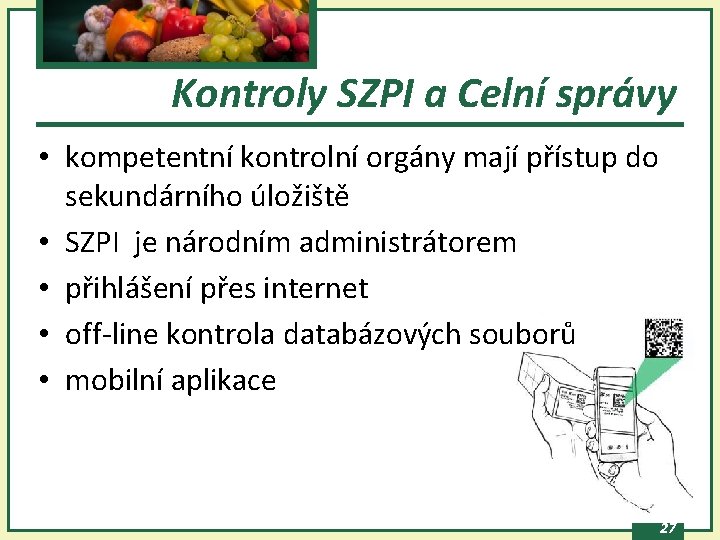 Kontroly SZPI a Celní správy

• kompetentní kontrolní orgány mají přístup do sekundárního úložiště
• SZPI je národním administrátorem
• přihlášení přes internet
• off-line kontrola databázových souborů
• mobilní aplikace

27